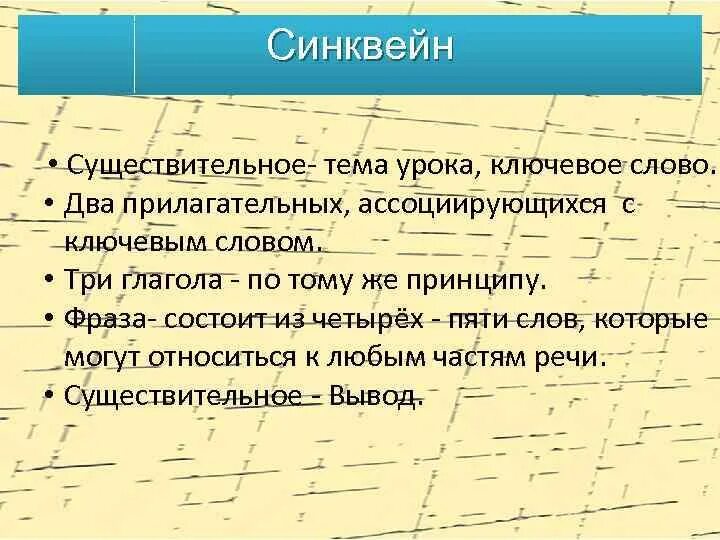 Синквейн

• Существительное- тема урока, ключевое слово.
• Два прилагательных, ассоциирующихся с ключевым словом.
• Три глагола - по тому же принципу.
• Фраза- состоит из четырёх - пяти слов, которые могут относиться к любым частям речи.
• Существительное - Вывод.